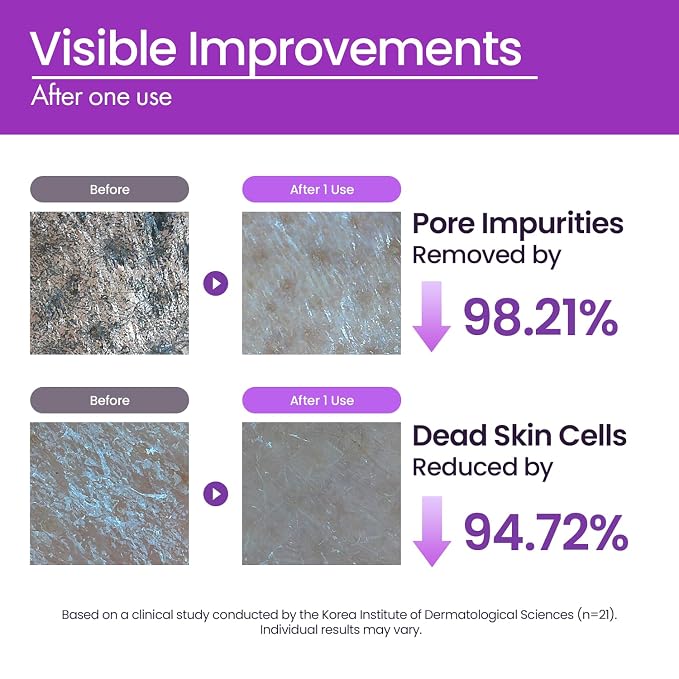 Visible Improvements

After one use

Before

After 1 Use

Pore Impurities
Removed by

98.21%

Before

After 1 Use

Dead Skin Cells
Reduced by

94.72%

Based on a clinical study conducted by the Korea Institute of Dermatological Sciences (n=21). Individual results may vary.